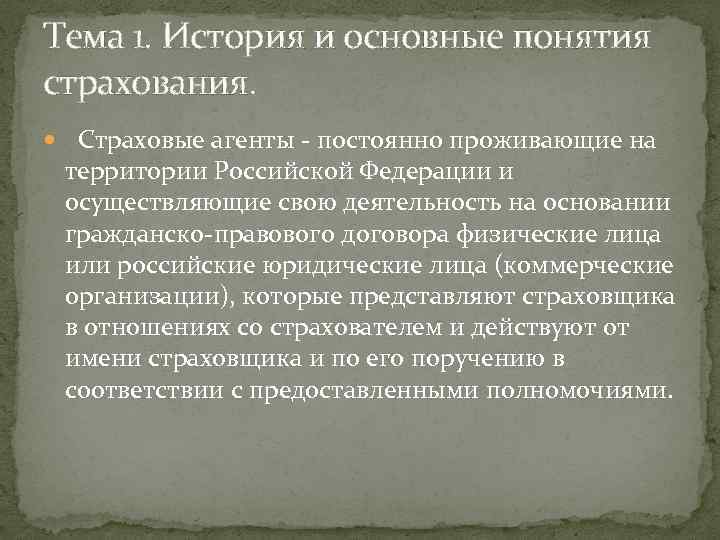 Тема 1. История и основные понятия страхования.

Страховые агенты - постоянно проживающие на территории Российской Федерации и осуществляющие свою деятельность на основании гражданско-правового договора физические лица или российские юридические лица (коммерческие организации), которые представляют страховщика в отношениях со страхователем и действуют от имени страховщика и по его поручению в соответствии с предоставленными полномочиями.